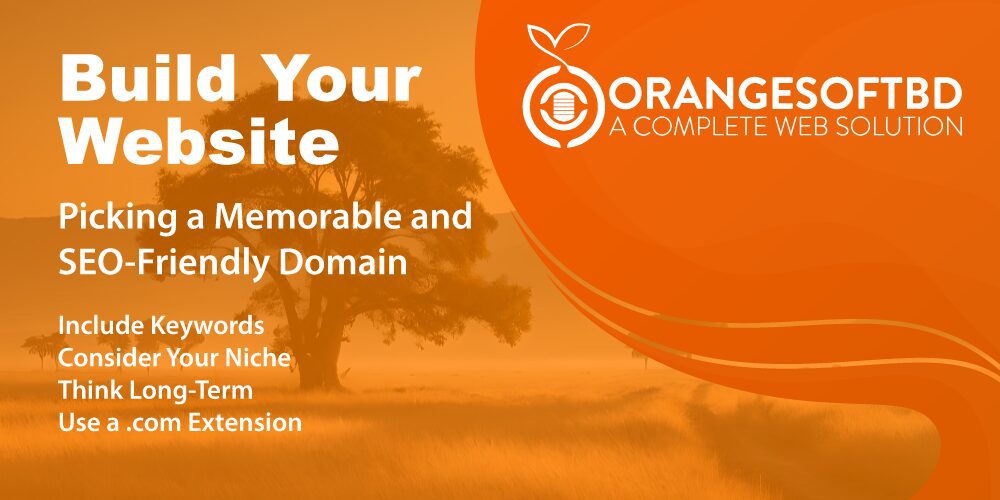 Build Your Website

Picking a Memorable and SEO-Friendly Domain

Include Keywords
Consider Your Niche
Think Long-Term
Use a .com Extension

ORANGESOFTBD
A COMPLETE WEB SOLUTION